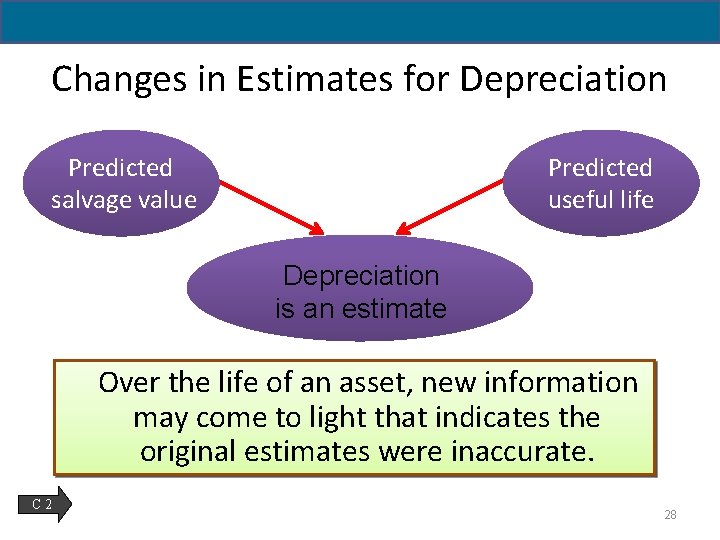 Changes in Estimates for Depreciation

Predicted salvage value

Predicted useful life

Depreciation is an estimate

Over the life of an asset, new information may come to light that indicates the original estimates were inaccurate.

C 2

28